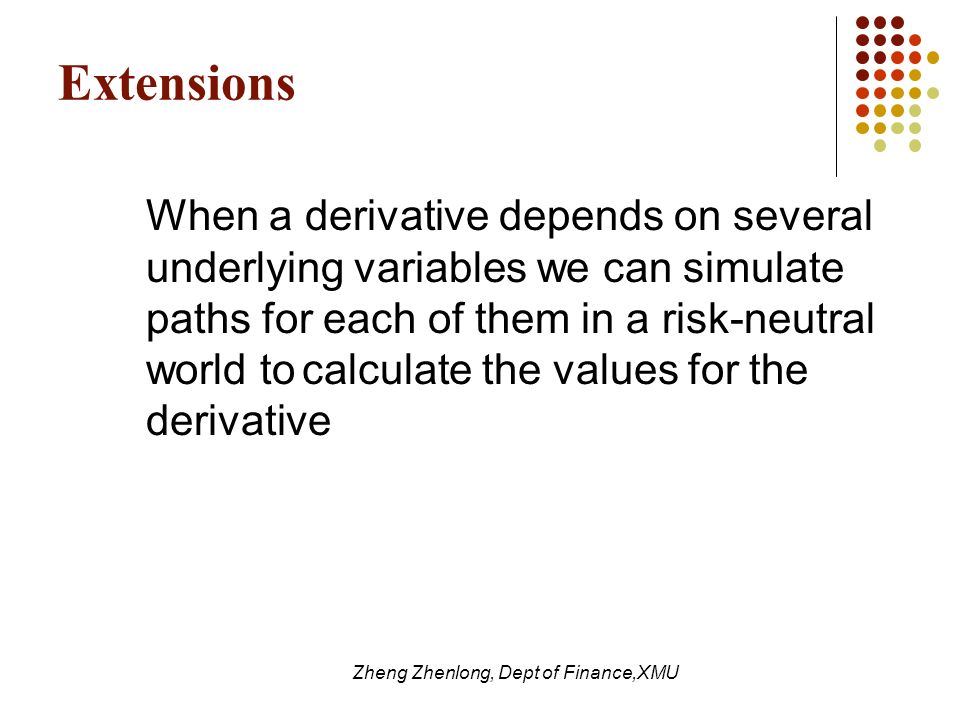 Extensions

When a derivative depends on several underlying variables we can simulate paths for each of them in a risk-neutral world to calculate the values for the derivative

Zheng Zhenlong, Dept of Finance,XMU